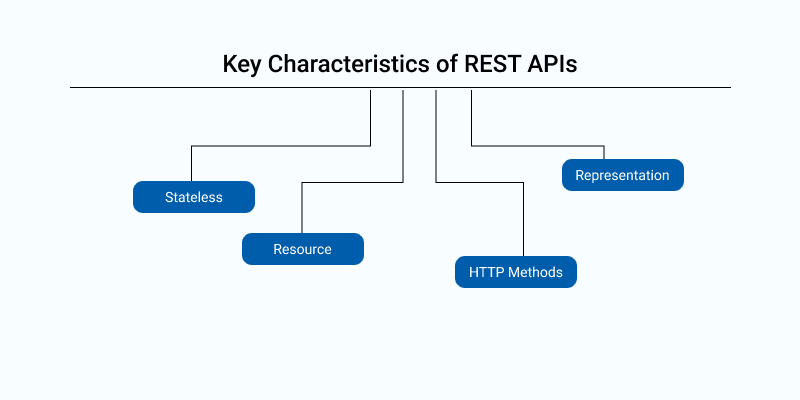 Key Characteristics of REST APIs

Stateless

Resource

HTTP Methods

Representation